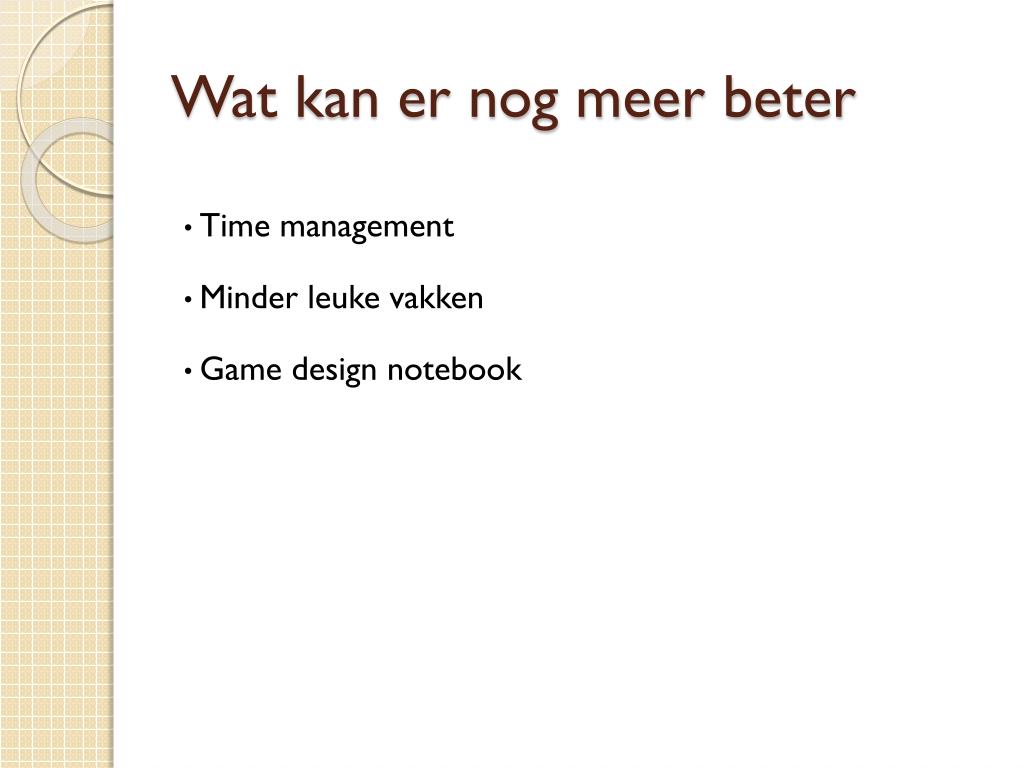 Wat kan er nog meer beter

• Time management

• Minder leuke vakken

• Game design notebook